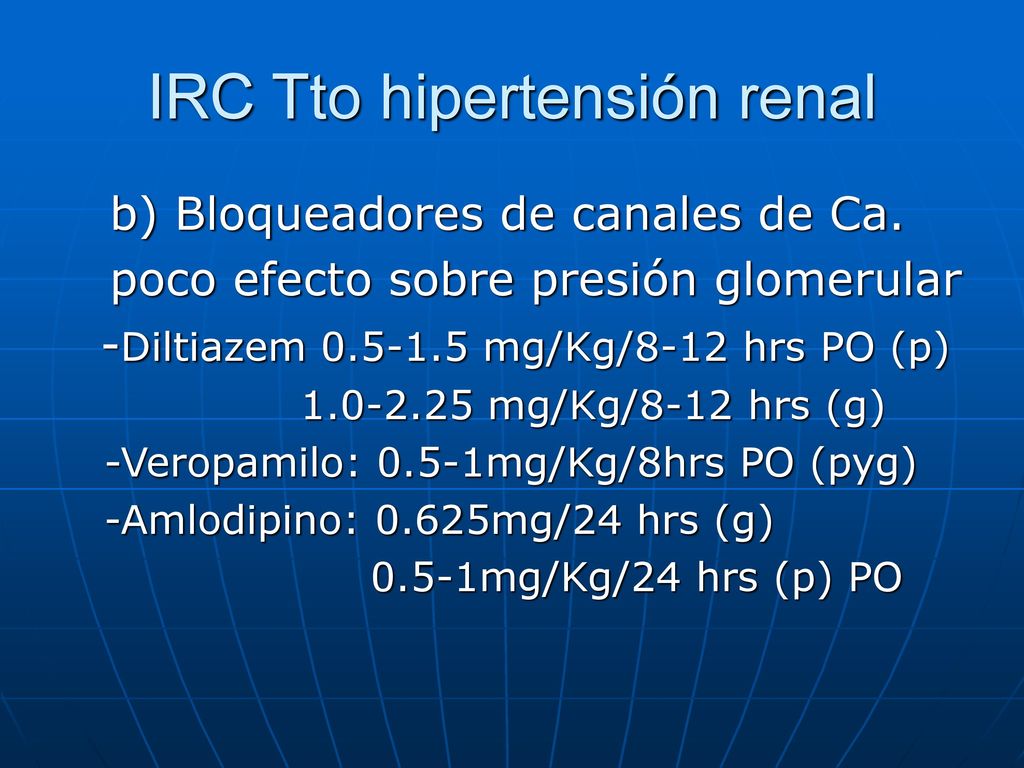 IRC Tto hipertensión renal

b) Bloqueadores de canales de Ca.
poco efecto sobre presión glomerular
-Diltiazem 0.5-1.5 mg/Kg/8-12 hrs PO (p)
1.0-2.25 mg/Kg/8-12 hrs (g)
-Veropamilo: 0.5-1mg/Kg/8hrs PO (pyg)
-Amlodipino: 0.625mg/24 hrs (g)
0.5-1mg/Kg/24 hrs (p) PO